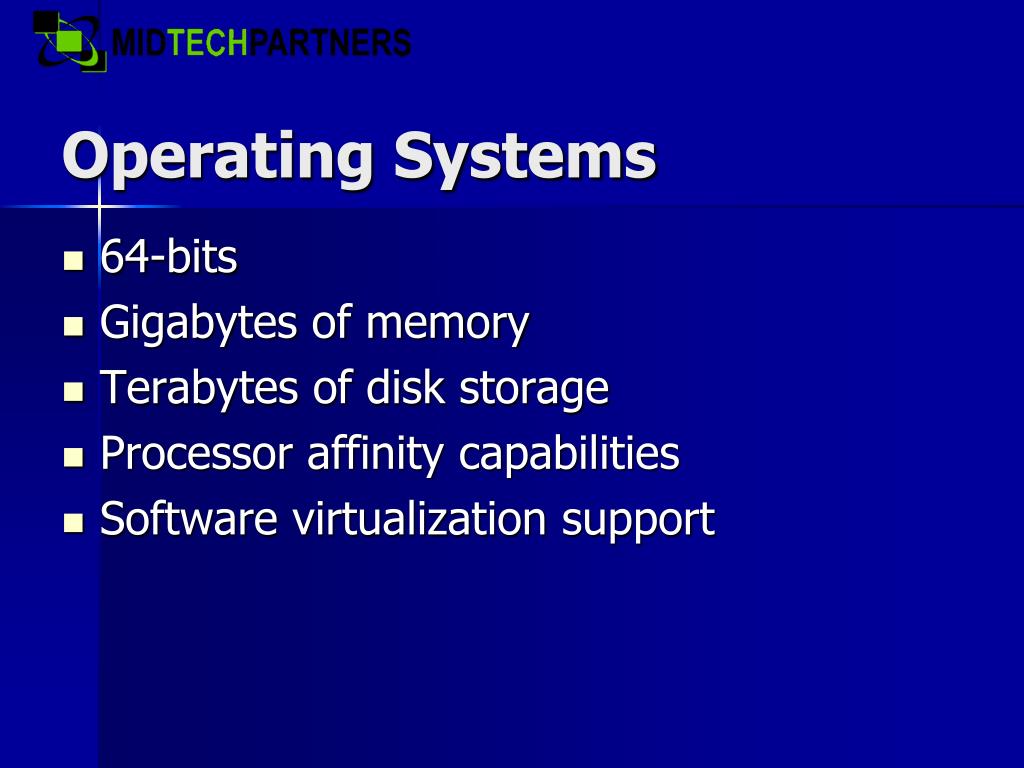 MIDTECHPARTNERS

Operating Systems

- 64-bits
- Gigabytes of memory
- Terabytes of disk storage
- Processor affinity capabilities
- Software virtualization support